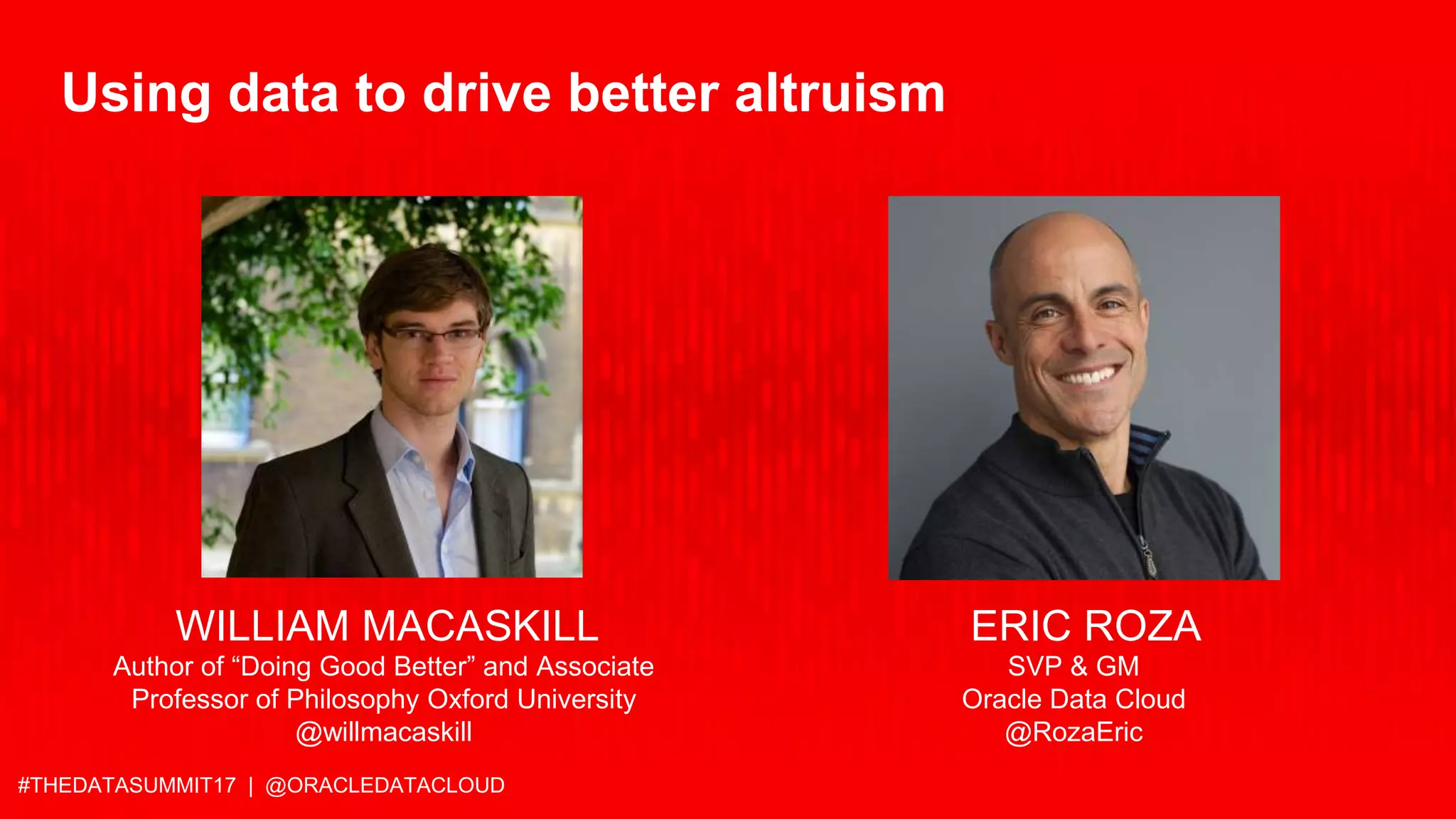 Using data to drive better altruism

WILLIAM MACASKILL
Author of “Doing Good Better” and Associate Professor of Philosophy Oxford University
@willmacaskill

ERIC ROZA
SVP & GM
Oracle Data Cloud
@RozaEric

#THEDATASUMMIT17 | @ORACLEDATACLOUD